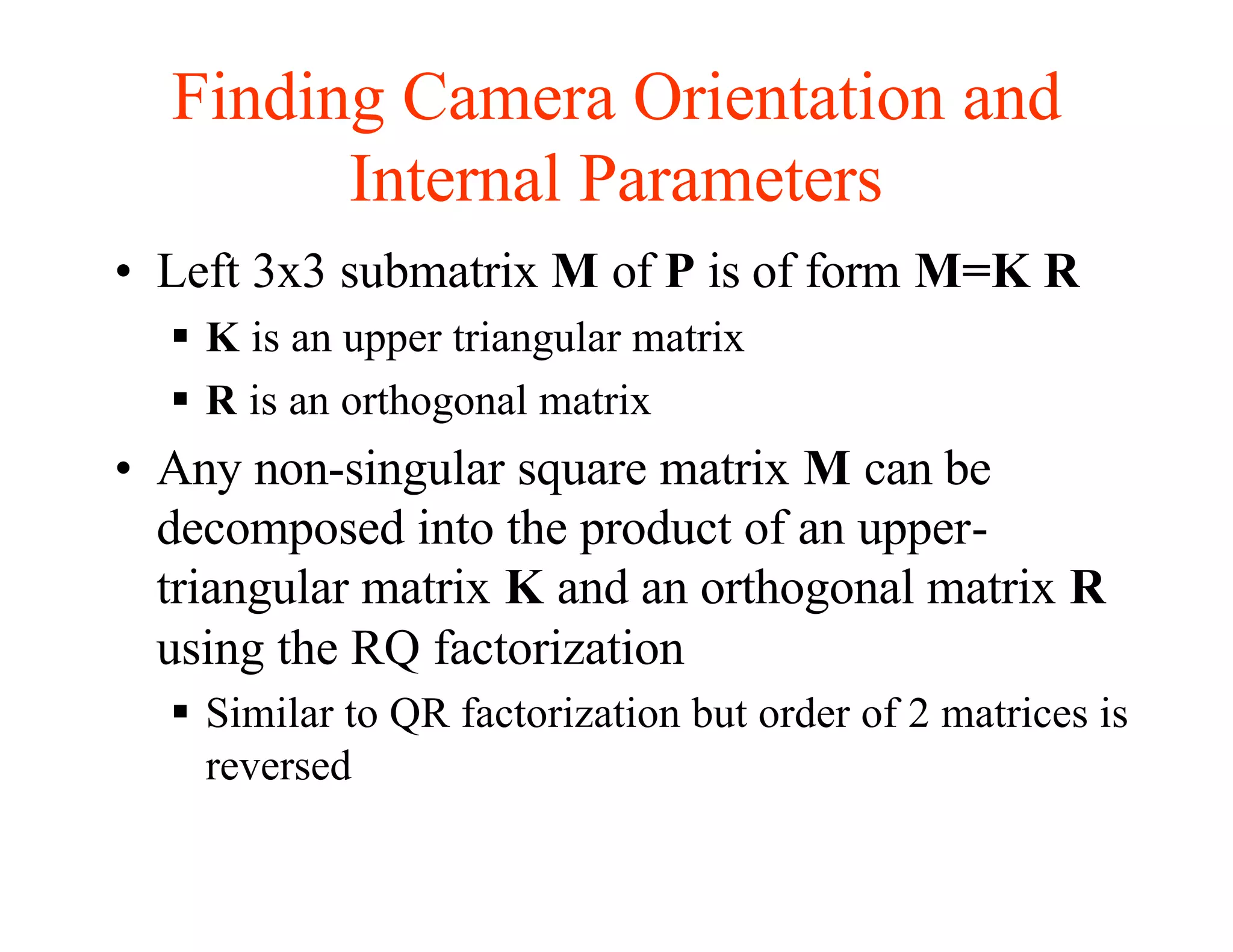 Finding Camera Orientation and Internal Parameters

• Left 3x3 submatrix **M** of **P** is of form **M=K R**

▪ **K** is an upper triangular matrix

▪ **R** is an orthogonal matrix

• Any non-singular square matrix **M** can be decomposed into the product of an upper-triangular matrix **K** and an orthogonal matrix **R** using the RQ factorization

▪ Similar to QR factorization but order of 2 matrices is reversed